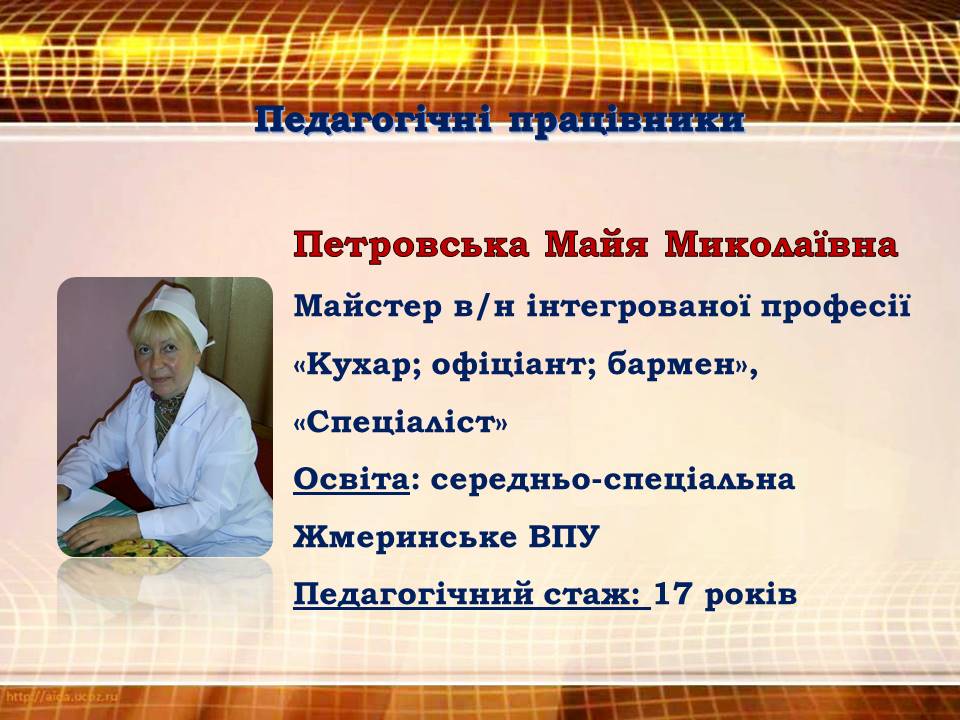 Педагогічні працівники

Петровська Майя Миколаївна

Майстер в/н інтегрованої професії «Кухар; офіціант; бармен», «Спеціаліст»

Освіта: середньо-спеціальна

Жмеринське ВПУ

Педагогічний стаж: 17 років

http://aida.ucoz.ru